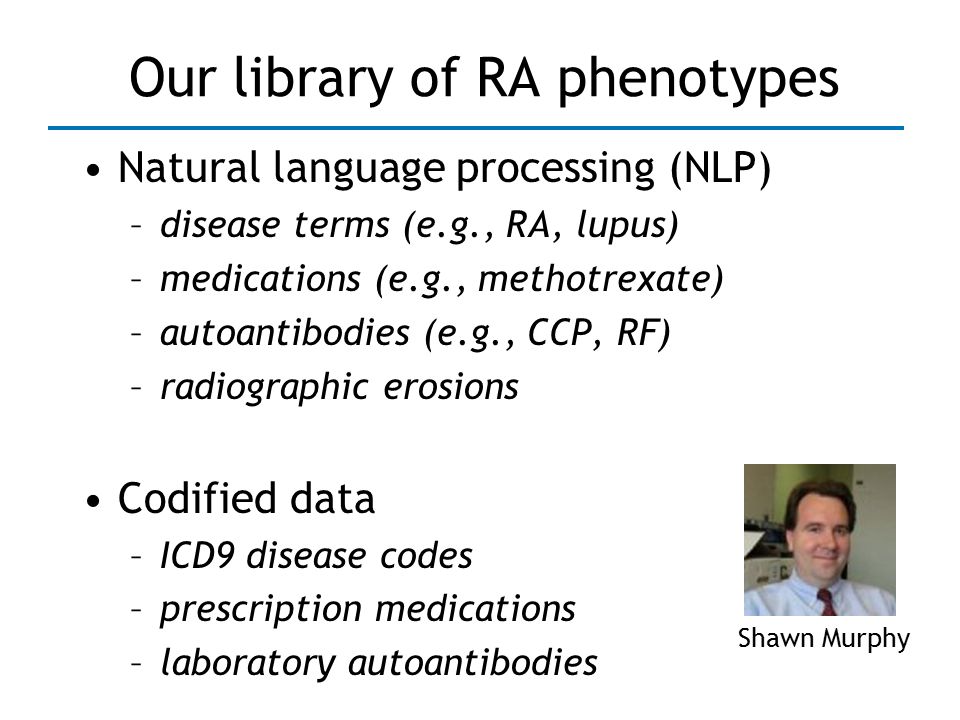 Our library of RA phenotypes

• Natural language processing (NLP)
– disease terms (e.g., RA, lupus)
– medications (e.g., methotrexate)
– autoantibodies (e.g., CCP, RF)
– radiographic erosions

• Codified data
– ICD9 disease codes
– prescription medications
– laboratory autoantibodies

Shawn Murphy